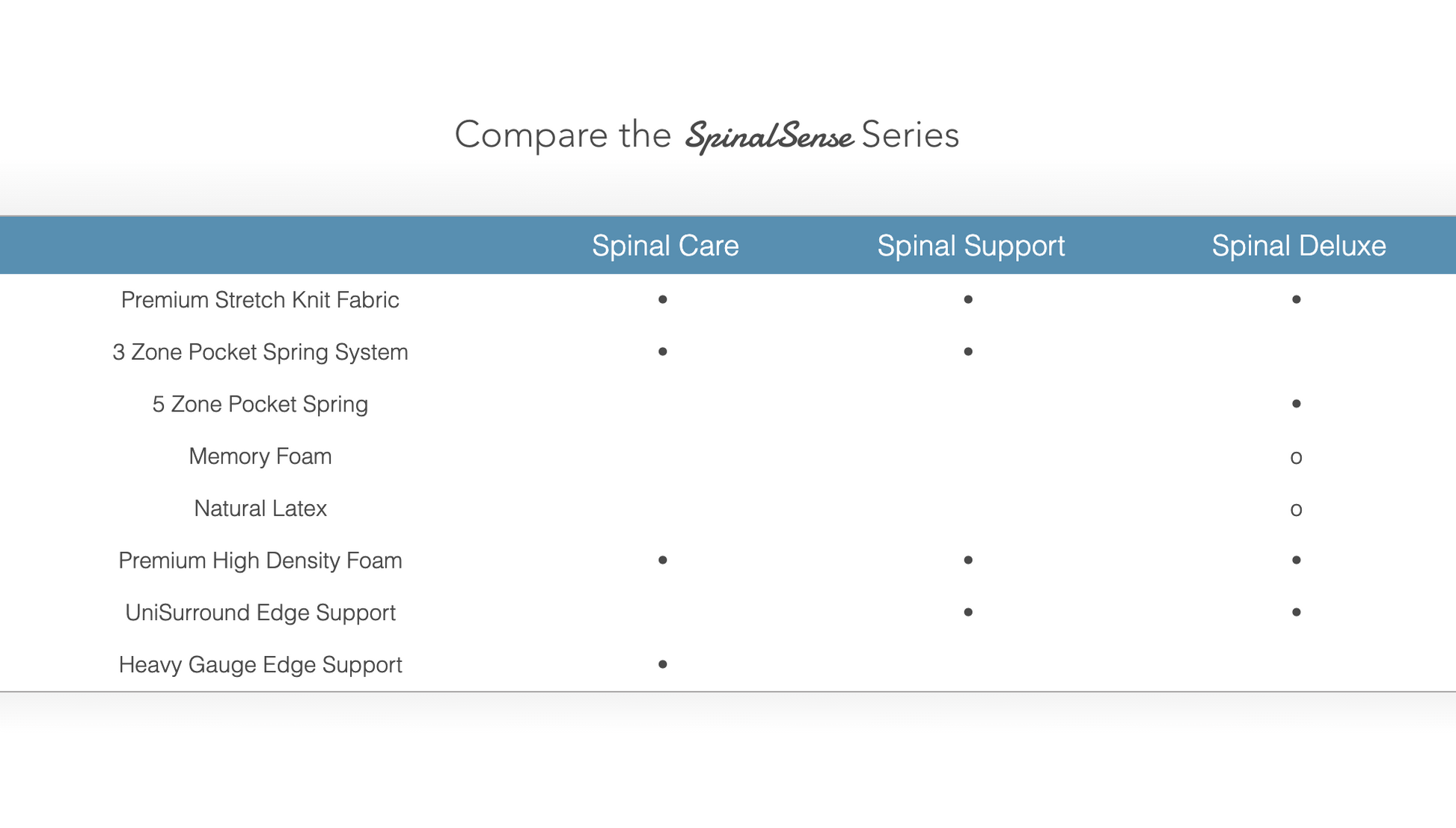 Compare the SpinalSense Series

| | Spinal Care | Spinal Support | Spinal Deluxe |
|---|---|---|---|
| Premium Stretch Knit Fabric | • | • | • |
| 3 Zone Pocket Spring System | • | • | |
| 5 Zone Pocket Spring | | | • |
| Memory Foam | | | o |
| Natural Latex | | | o |
| Premium High Density Foam | • | • | • |
| UniSurround Edge Support | | • | • |
| Heavy Gauge Edge Support | • | | |